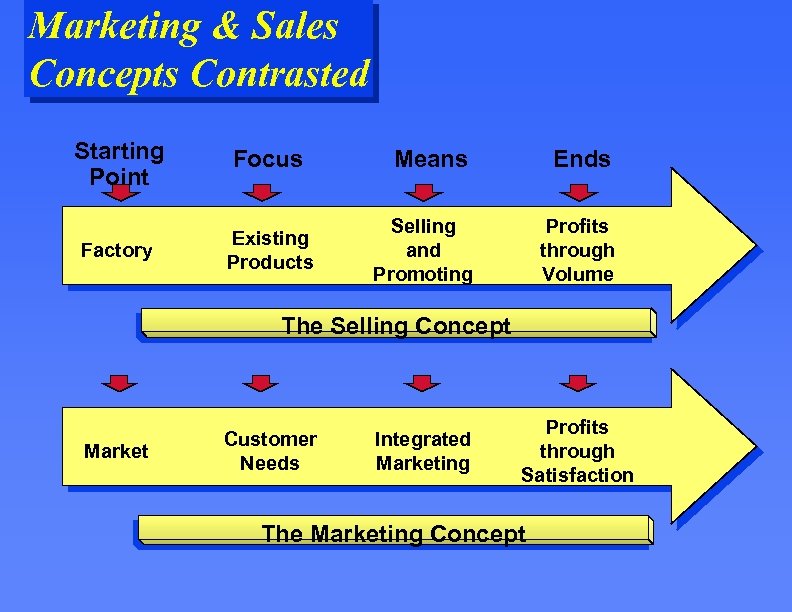 Marketing & Sales Concepts Contrasted

Starting Point

Focus

Means

Ends

Factory

Existing Products

Selling and Promoting

Profits through Volume

The Selling Concept

Market

Customer Needs

Integrated Marketing

Profits through Satisfaction

The Marketing Concept